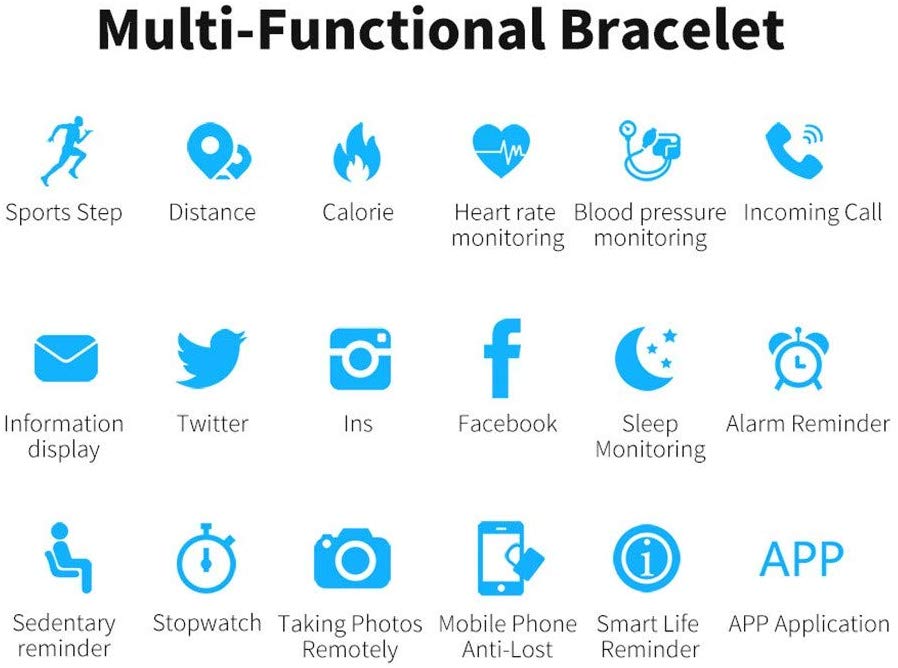 Multi-Functional Bracelet

Sports Step

Distance

Calorie

Heart rate monitoring

Blood pressure monitoring

Incoming Call

Information display

Twitter

Ins

Facebook

Sleep Monitoring

Alarm Reminder

Sedentary reminder

Stopwatch

Taking Photos Remotely

Mobile Phone Anti-Lost

Smart Life Reminder

APP

APP Application